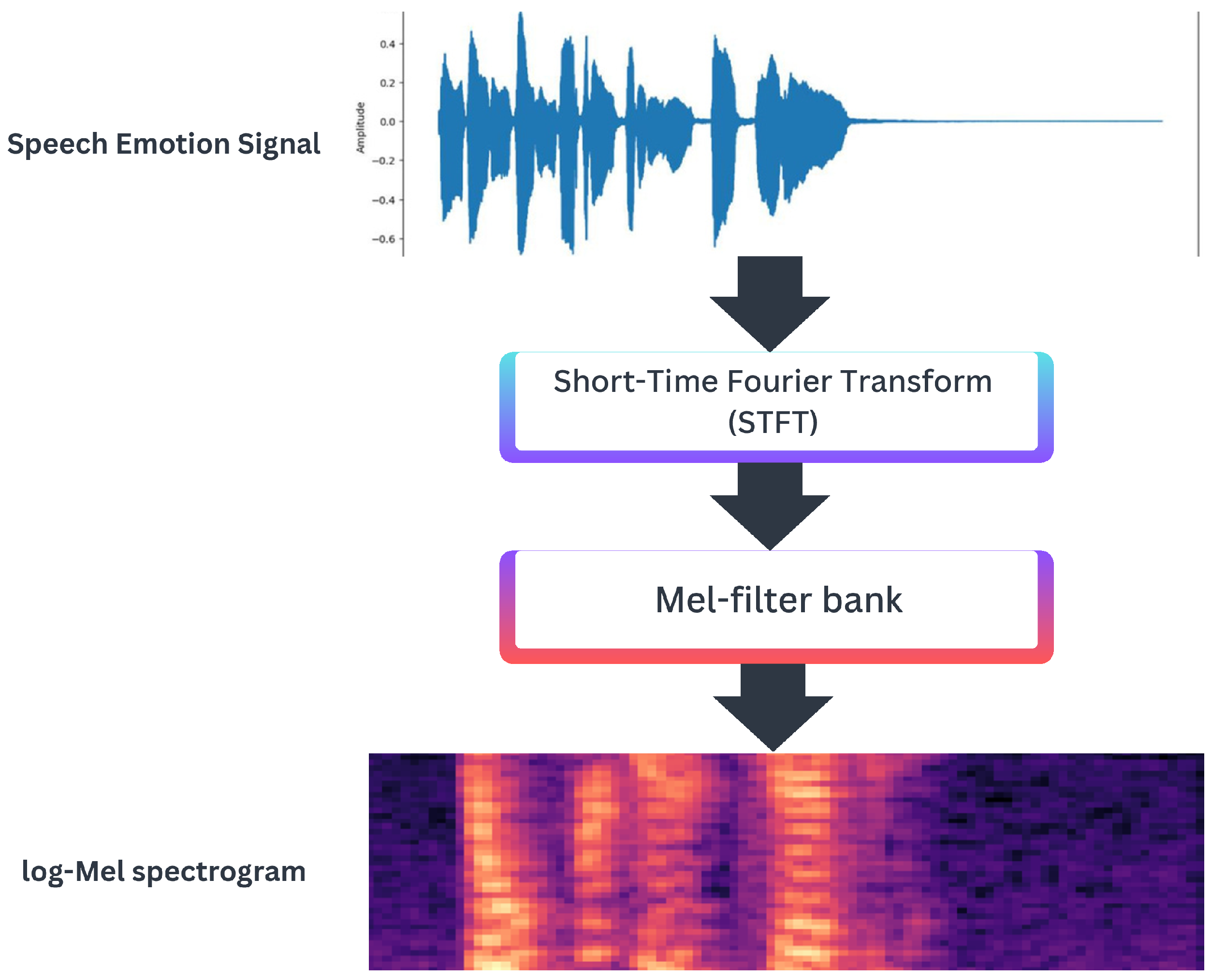 Speech Emotion Signal

Amplitude

0.4
0.2
0.0
−0.2
−0.4
−0.6

Short-Time Fourier Transform (STFT)

Mel-filter bank

log-Mel spectrogram